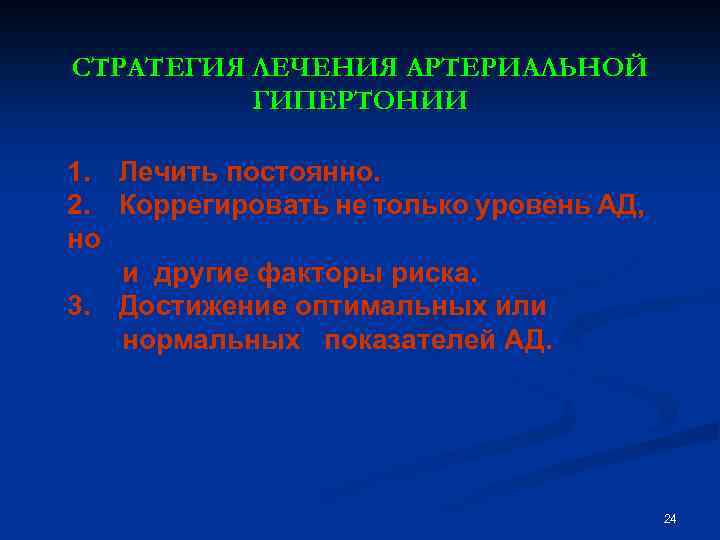 СТРАТЕГИЯ ЛЕЧЕНИЯ АРТЕРИАЛЬНОЙ ГИПЕРТОНИИ

1. Лечить постоянно.
2. Коррегировать не только уровень АД, но и другие факторы риска.
3. Достижение оптимальных или нормальных показателей АД.

24